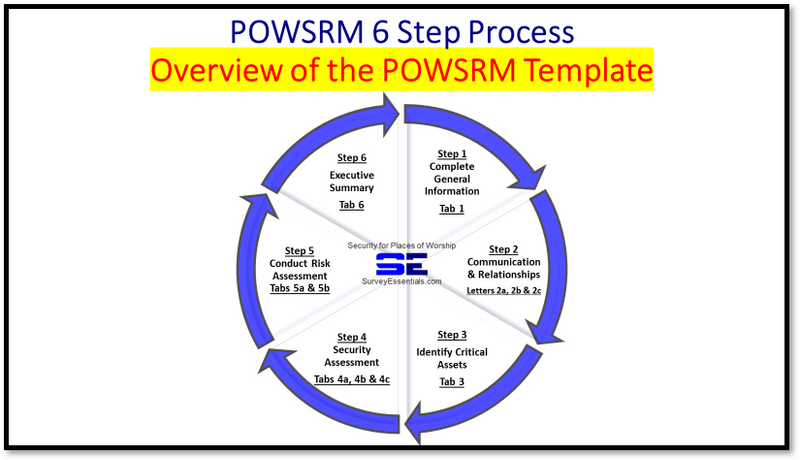 POWSRM 6 Step Process
Overview of the POWSRM Template

Step 1
Complete General Information
Tab 1

Step 2
Communication & Relationships
Letters 2a, 2b & 2c

Step 3
Identify Critical Assets
Tab 3

Step 4
Security Assessment
Tabs 4a, 4b & 4c

Step 5
Conduct Risk Assessment
Tabs 5a & 5b

Step 6
Executive Summary
Tab 6

Security for Places of Worship
SE
SurveyEssentials.com